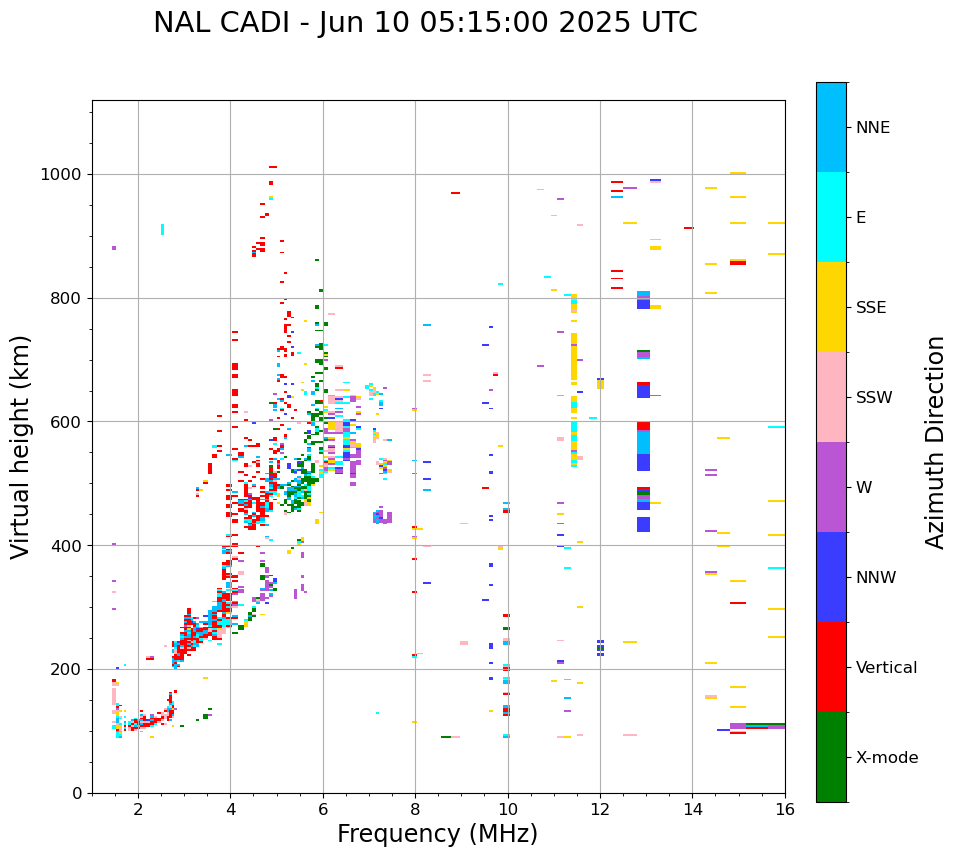 NAL CADI - Jun 10 05:15:00 2025 UTC

Virtual height (km)

1000
800
600
400
200
0

2
4
6
8
10
12
14
16

Frequency (MHz)

NNE
E
SSE
SSW
W
NNW
Vertical
X-mode

Azimuth Direction